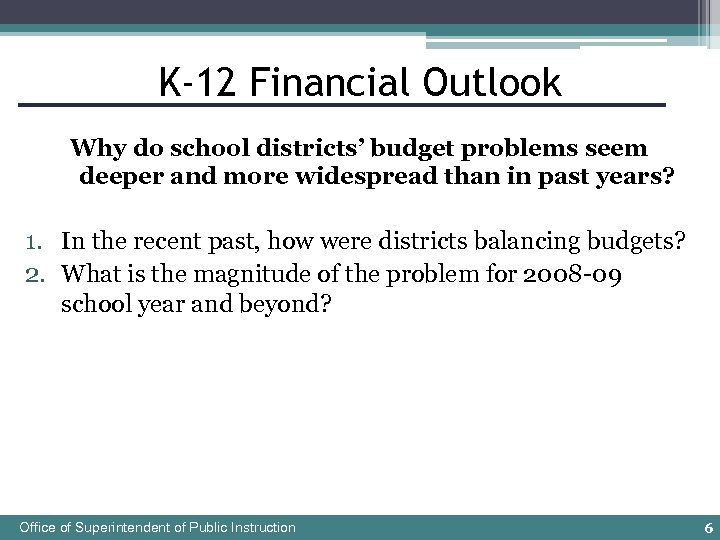 K-12 Financial Outlook

Why do school districts' budget problems seem deeper and more widespread than in past years?

1. In the recent past, how were districts balancing budgets?
2. What is the magnitude of the problem for 2008-09 school year and beyond?

Office of Superintendent of Public Instruction

6